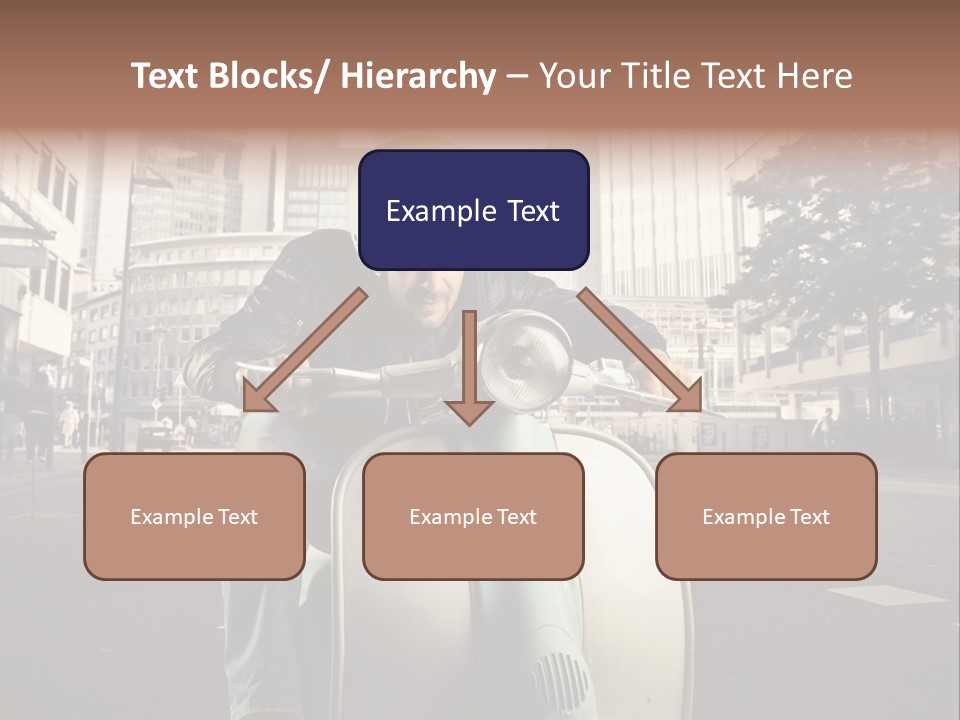 Text Blocks/ Hierarchy – Your Title Text Here

Example Text

Example Text

Example Text

Example Text